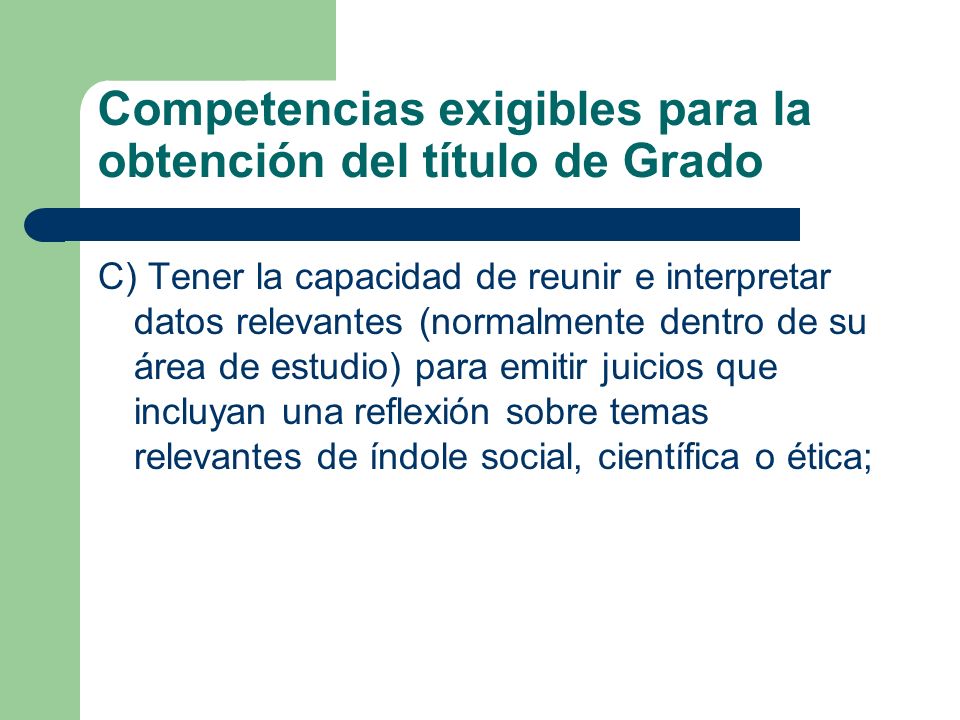 Competencias exigibles para la obtención del título de Grado

C) Tener la capacidad de reunir e interpretar datos relevantes (normalmente dentro de su área de estudio) para emitir juicios que incluyan una reflexión sobre temas relevantes de índole social, científica o ética;